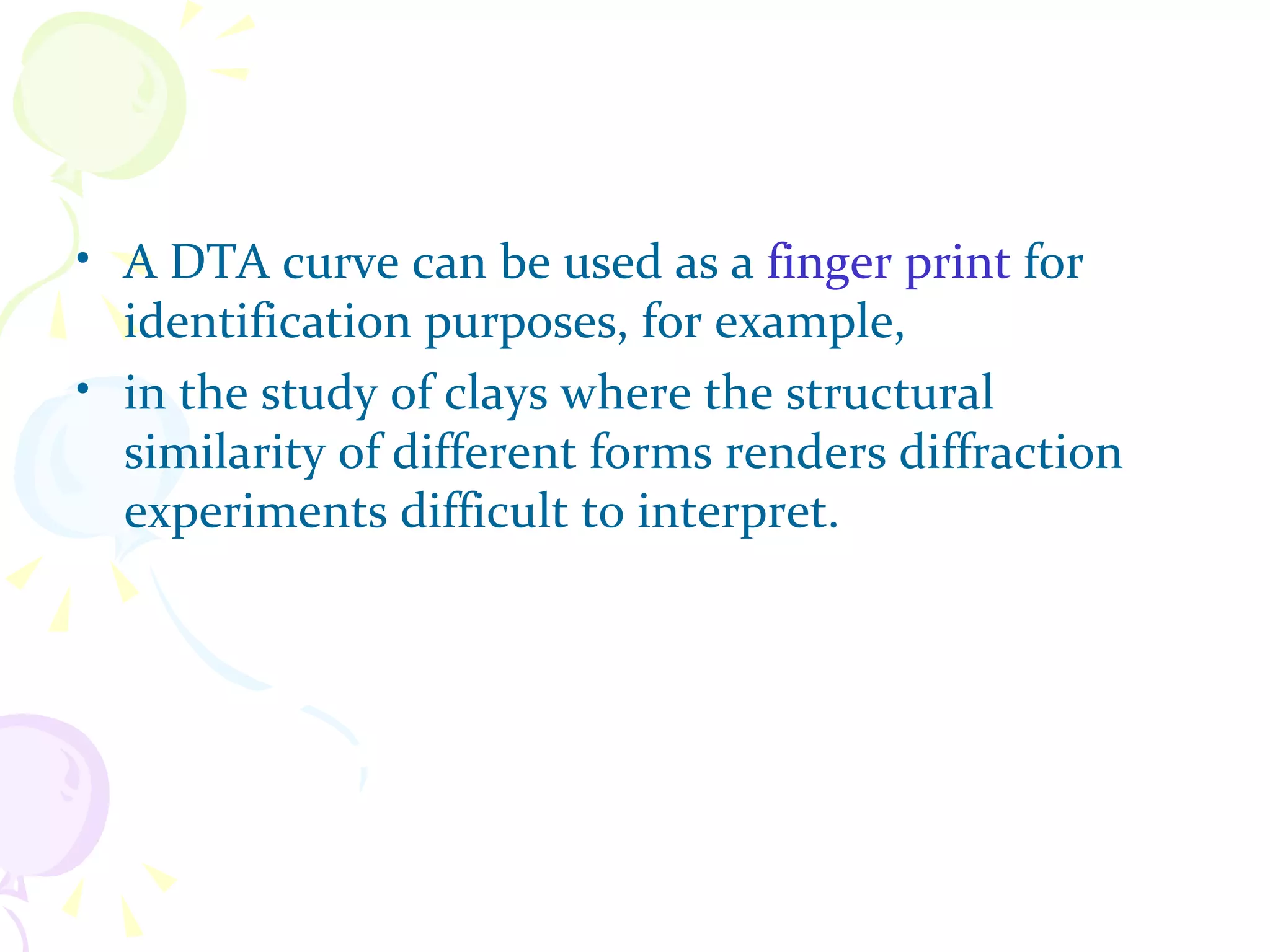 • A DTA curve can be used as a finger print for identification purposes, for example,

• in the study of clays where the structural similarity of different forms renders diffraction experiments difficult to interpret.